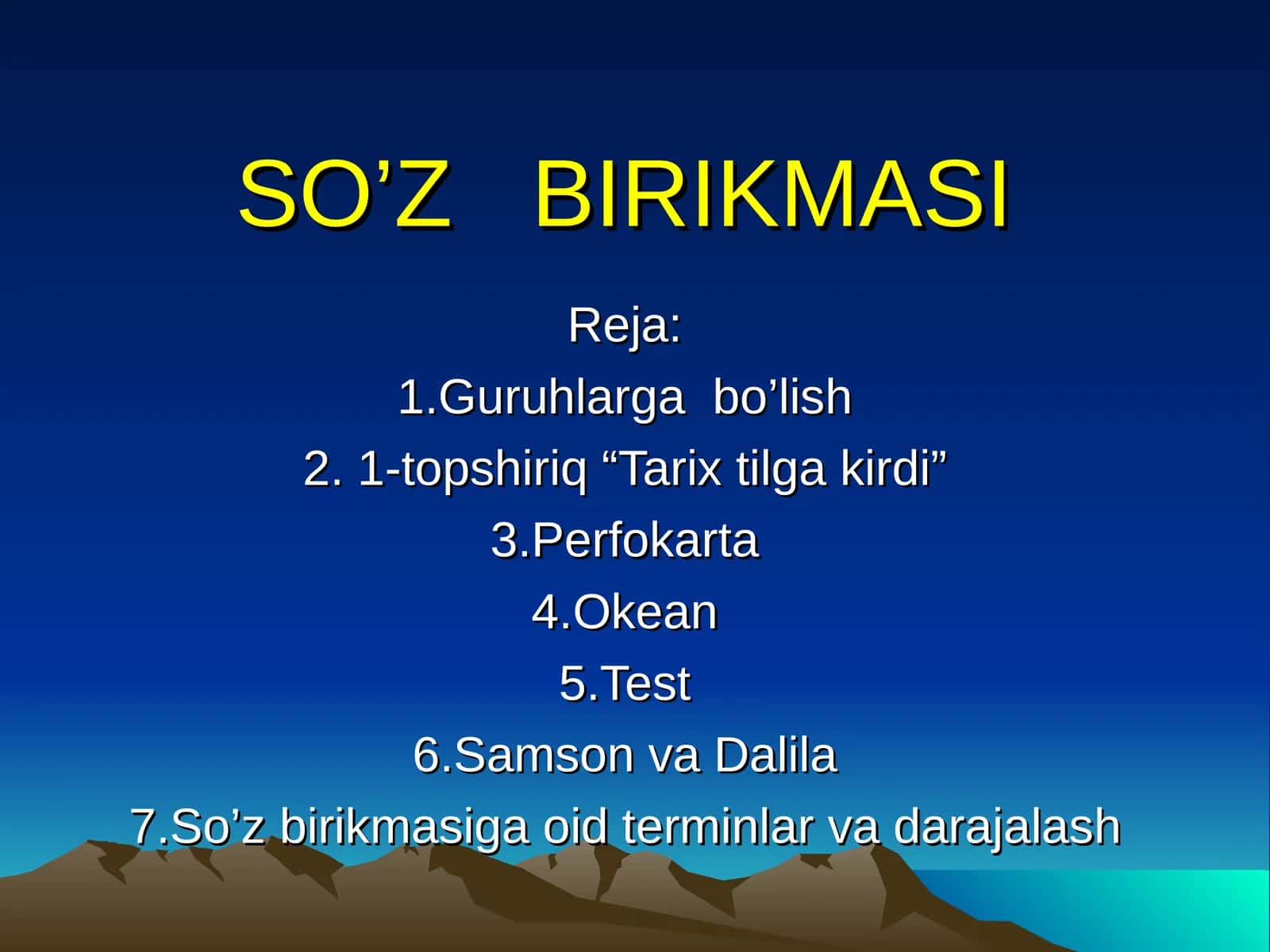 SO’Z BIRIKMASI

Reja:
1.Guruhlarga bo’lish
2. 1-topshiriq “Tarix tilga kirdi”
3.Perfokarta
4.Okean
5.Test
6.Samson va Dalila
7.So’z birikmasiga oid terminlar va darajalash